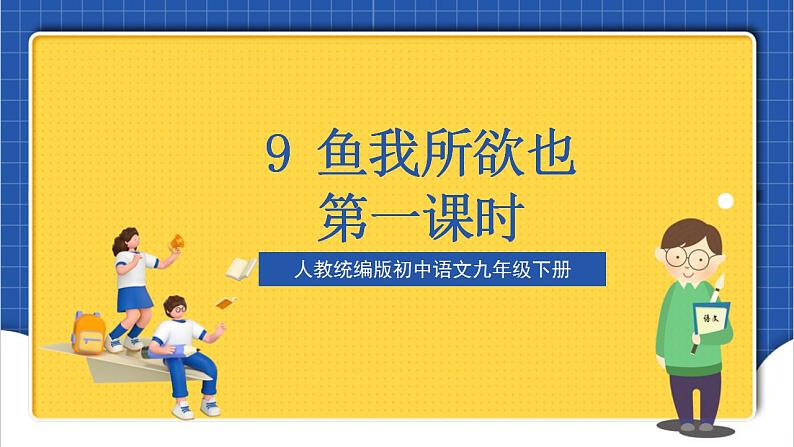 9 鱼我所欲也
第一课时

人教统编版初中语文九年级下册

语文